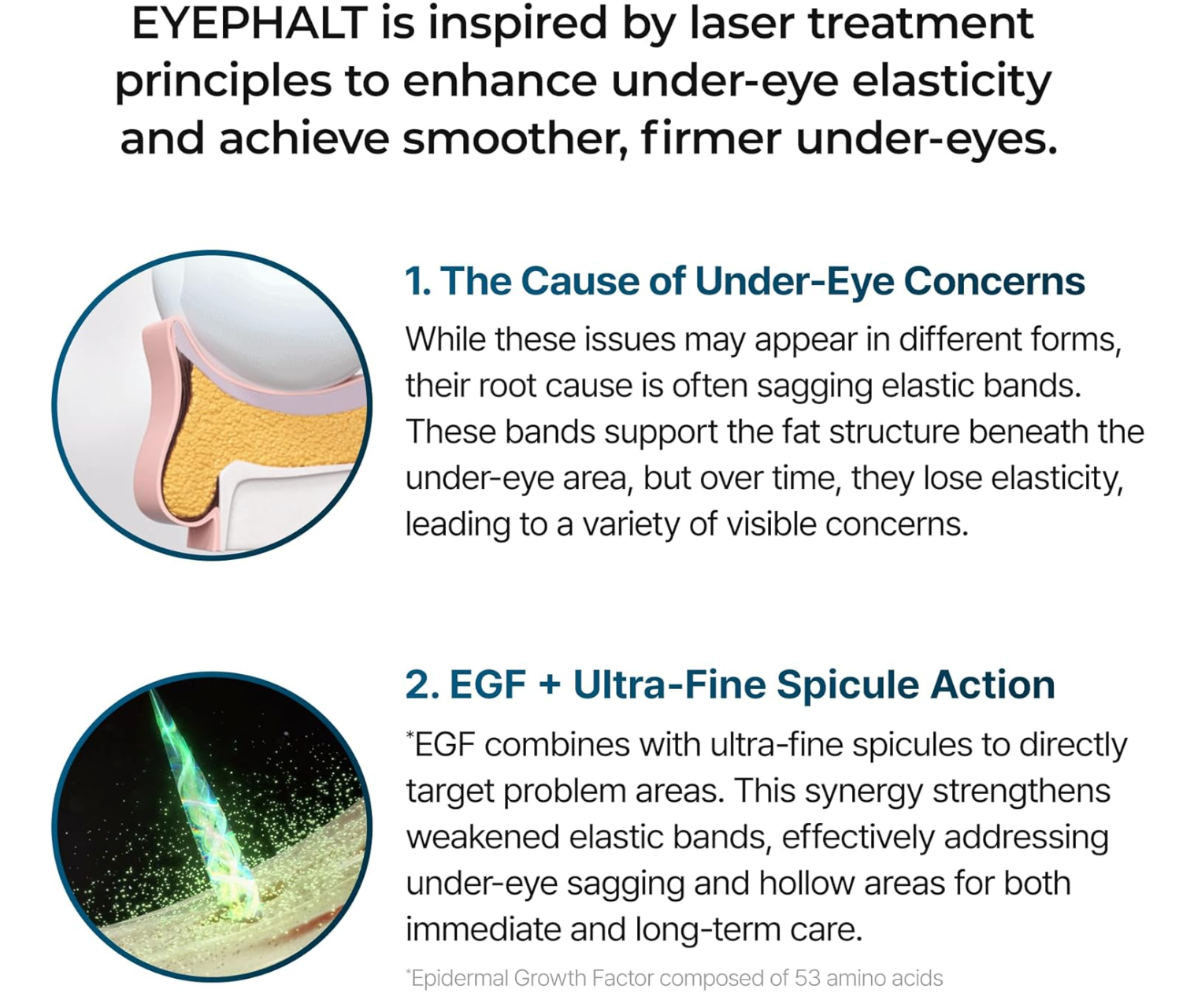 EYEPHALT is inspired by laser treatment principles to enhance under-eye elasticity and achieve smoother, firmer under-eyes.

1. The Cause of Under-Eye Concerns

While these issues may appear in different forms, their root cause is often sagging elastic bands. These bands support the fat structure beneath the under-eye area, but over time, they lose elasticity, leading to a variety of visible concerns.

2. EGF + Ultra-Fine Spicule Action

*EGF combines with ultra-fine spicules to directly target problem areas. This synergy strengthens weakened elastic bands, effectively addressing under-eye sagging and hollow areas for both immediate and long-term care.

*Epidermal Growth Factor composed of 53 amino acids